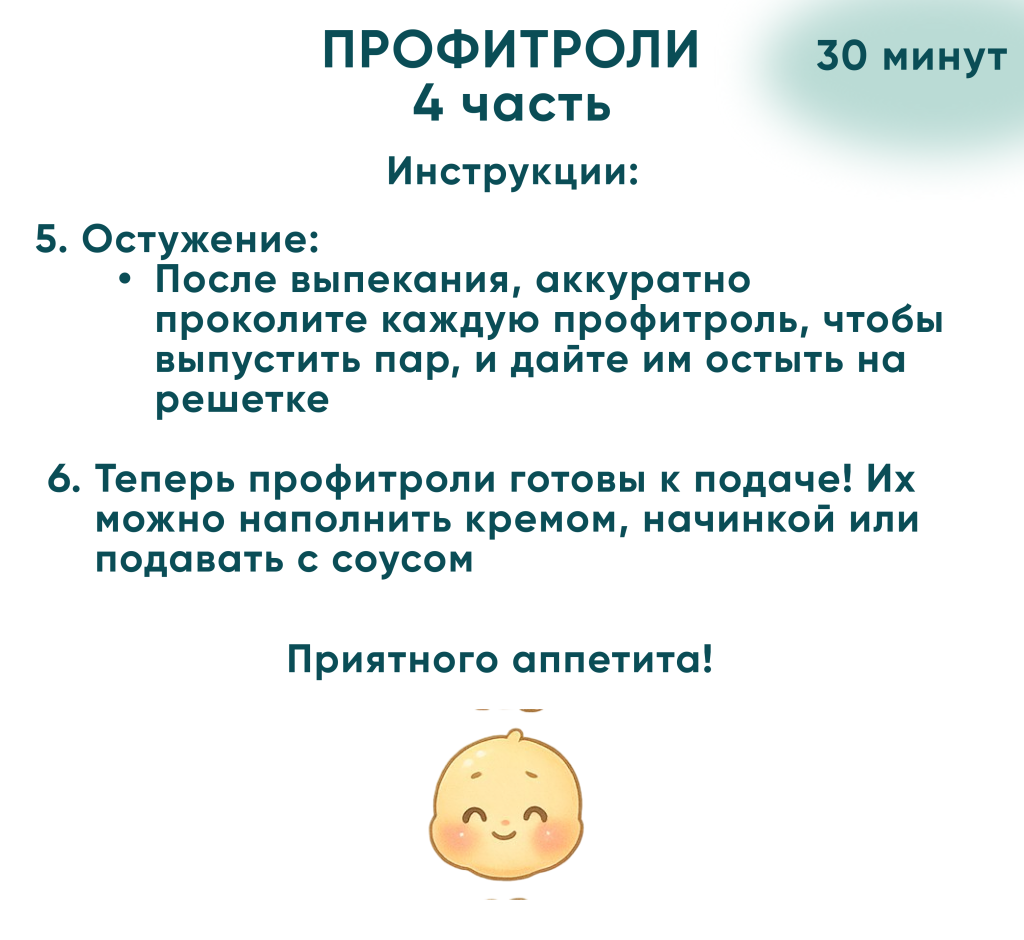 ПРОФИТРОЛИ
4 часть

30 минут

Инструкции:

5. Остужение:
• После выпекания, аккуратно проколите каждую профитроль, чтобы выпустить пар, и дайте им остыть на решетке

6. Теперь профитроли готовы к подаче! Их можно наполнить кремом, начинкой или подавать с соусом

Приятного аппетита!